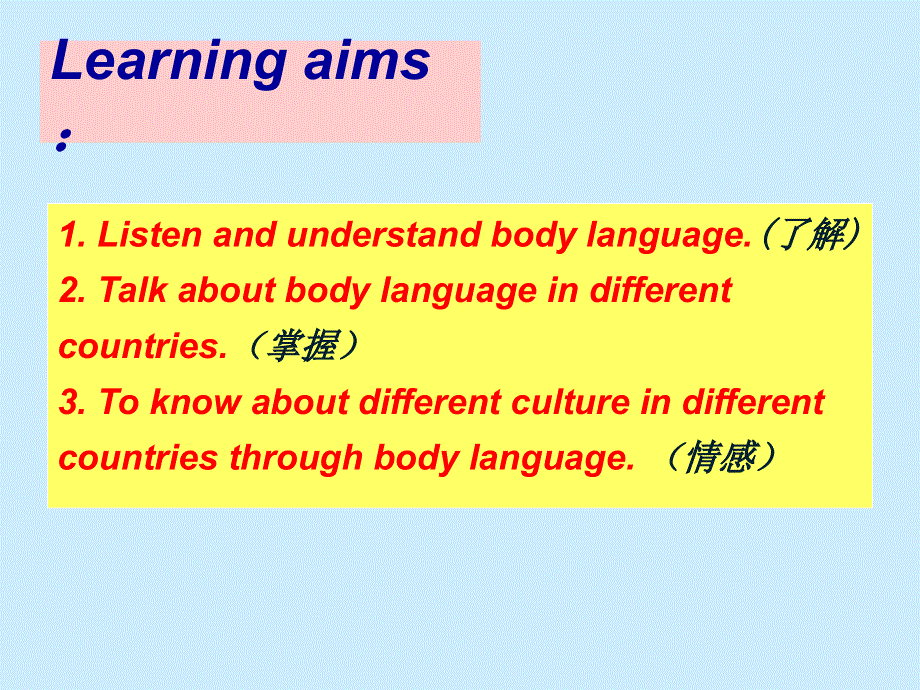 Learning aims
:

1. Listen and understand body language.（了解）
2. Talk about body language in different countries.（掌握）
3. To know about different culture in different countries through body language. （情感）